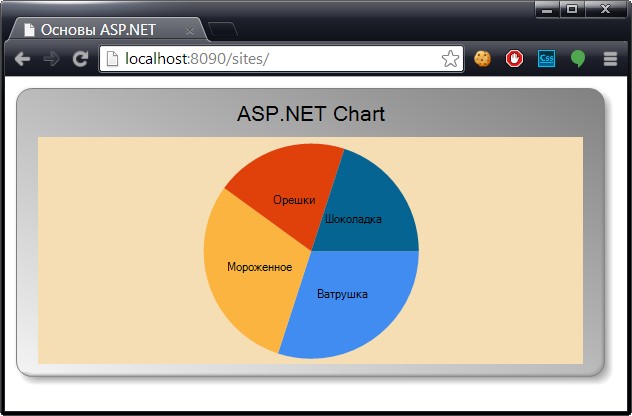 Основы ASP.NET

localhost:8090/sites/

Css

ASP.NET Chart

Орешки
Шоколадка
Мороженное
Ватрушка